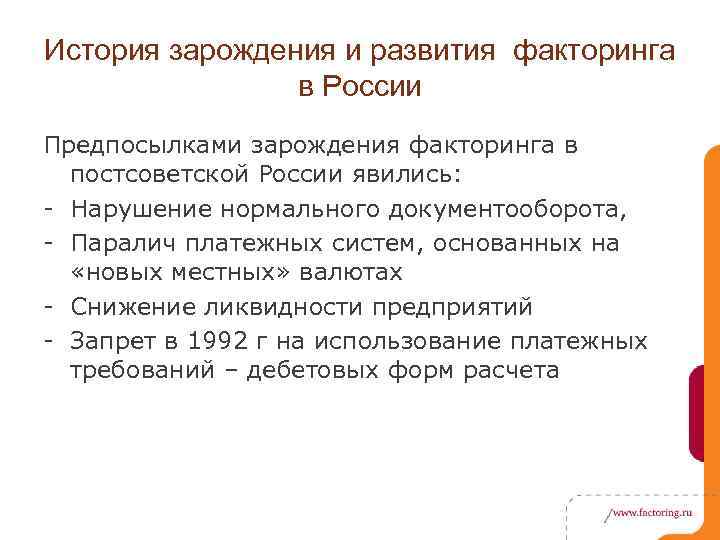 История зарождения и развития факторинга в России

Предпосылками зарождения факторинга в постсоветской России явились:
- Нарушение нормального документооборота,
- Паралич платежных систем, основанных на «новых местных» валютах
- Снижение ликвидности предприятий
- Запрет в 1992 г на использование платежных требований – дебетовых форм расчета

/www.factoring.ru